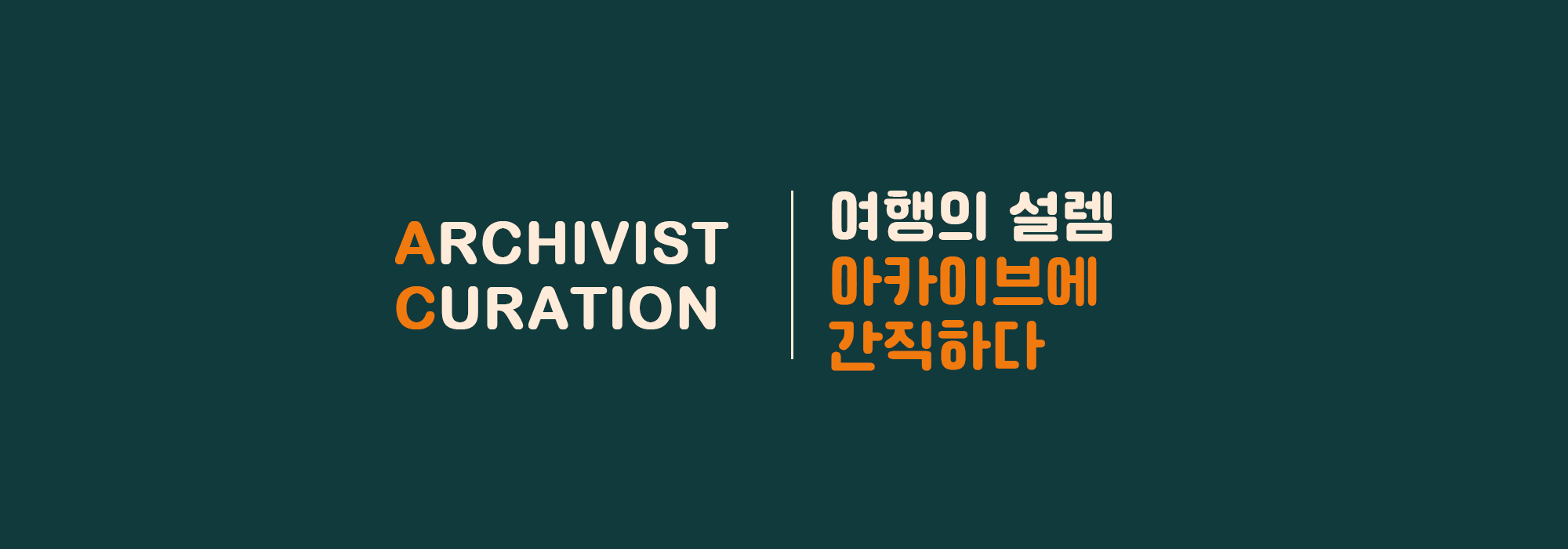 ARCHIVIST
CURATION

여행의 설렘
아카이브에
간직하다